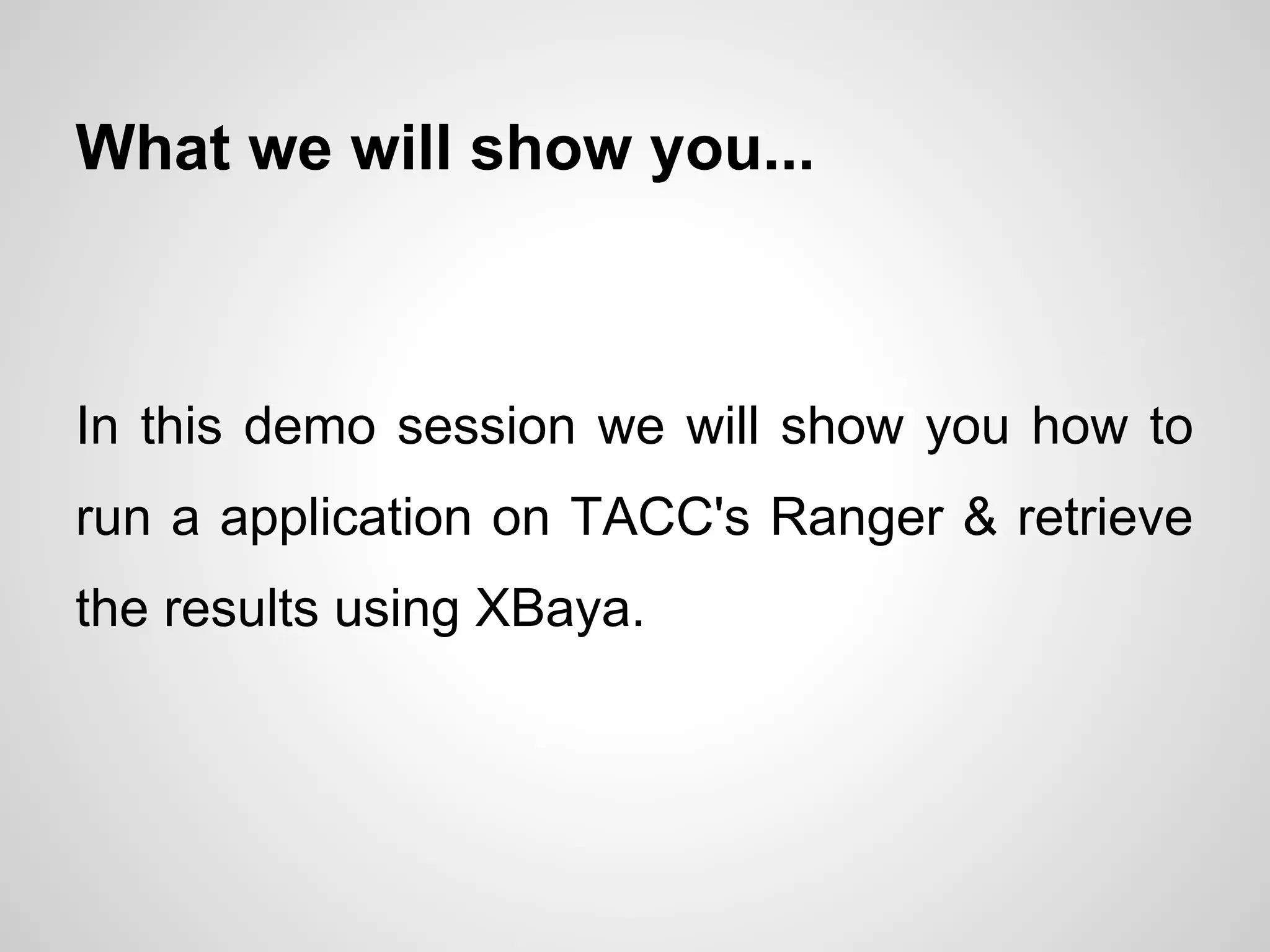 What we will show you...

In this demo session we will show you how to run a application on TACC's Ranger & retrieve the results using XBaya.